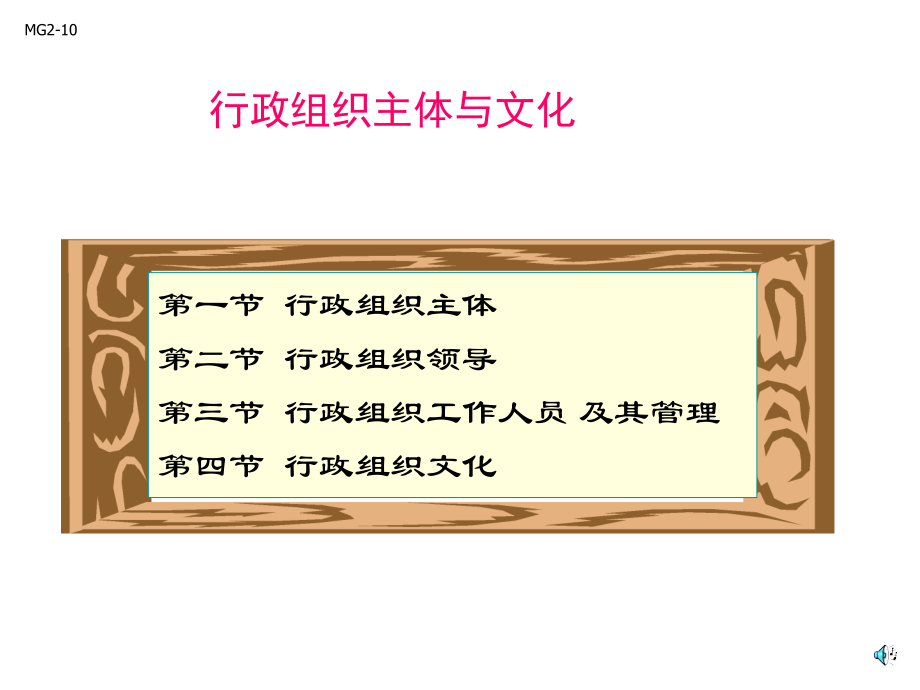 MG2-10

行政组织主体与文化

第一节 行政组织主体

第二节 行政组织领导

第三节 行政组织工作人员 及其管理

第四节 行政组织文化